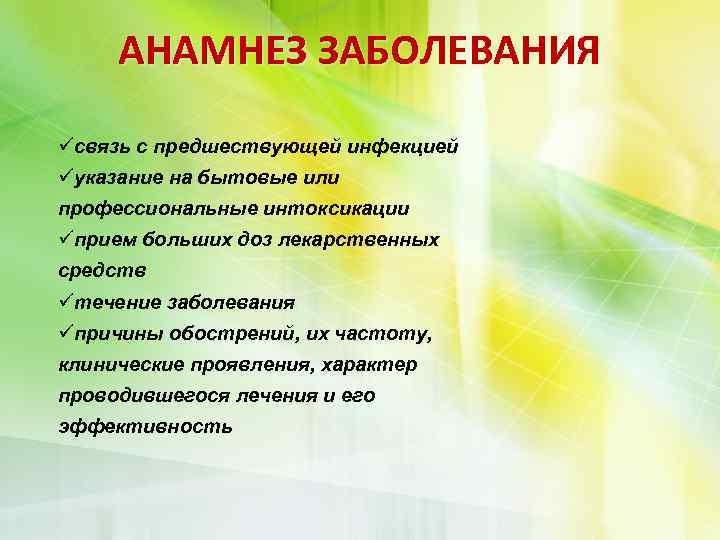 АНАМНЕЗ ЗАБОЛЕВАНИЯ

✓связь с предшествующей инфекцией
✓указание на бытовые или профессиональные интоксикации
✓прием больших доз лекарственных средств
✓течение заболевания
✓причины обострений, их частоту, клинические проявления, характер проводившегося лечения и его эффективность